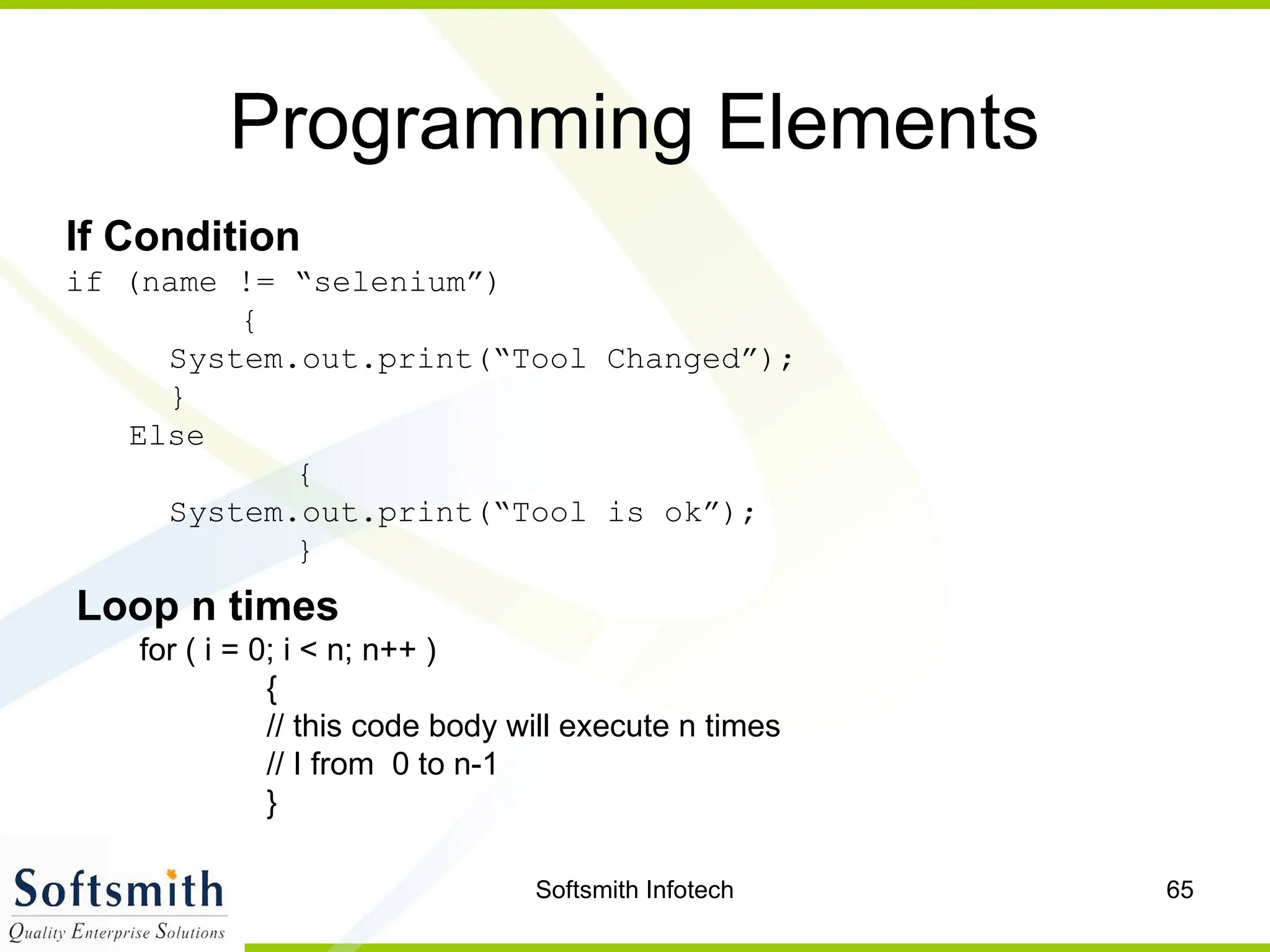 Programming Elements

If Condition

if (name != “selenium”)
{
System.out.print(“Tool Changed”);
}
Else
{
System.out.print(“Tool is ok”);
}

Loop n times

for ( i = 0; i < n; n++ )
{
// this code body will execute n times
// I from 0 to n-1
}

Softsmith
Quality Enterprise Solutions

Softsmith Infotech

65